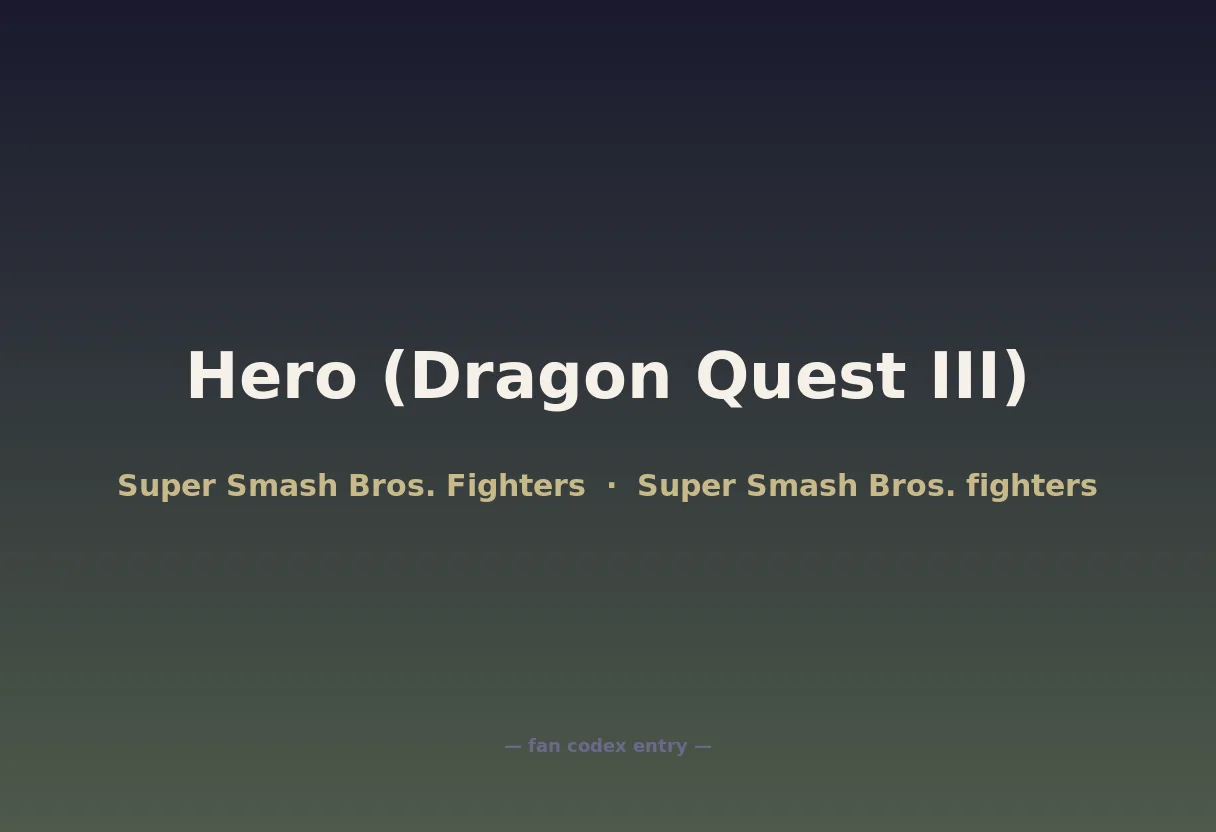 Hero (Dragon Quest III)

Super Smash Bros. Fighters · Super Smash Bros. fighters

— fan codex entry —